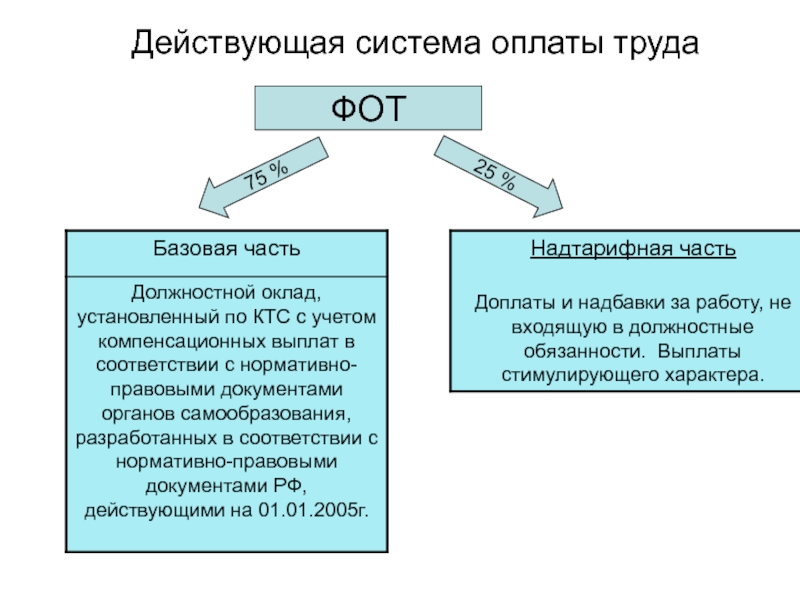 Действующая система оплаты труда

ФОТ

75 %

25 %

Базовая часть

Должностной оклад, установленный по КТС с учетом компенсационных выплат в соответствии с нормативно-правовыми документами органов самообразования, разработанных в соответствии с нормативно-правовыми документами РФ, действующими на 01.01.2005г.

Надтарифная часть

Доплаты и надбавки за работу, не входящую в должностные обязанности. Выплаты стимулирующего характера.